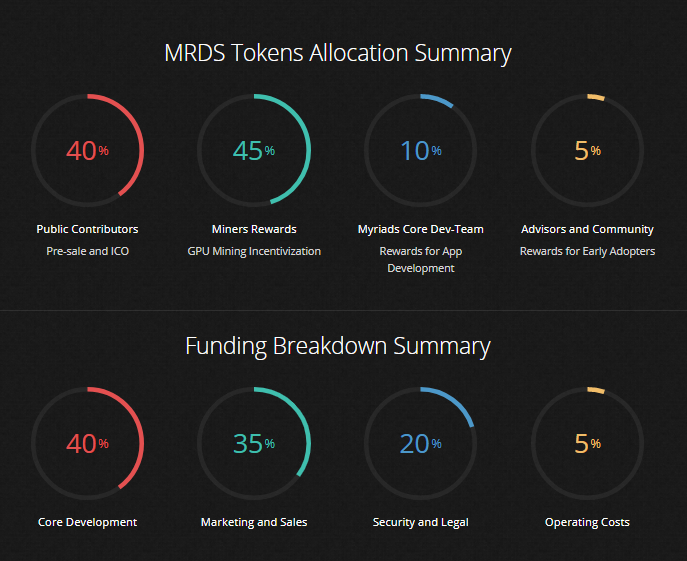 MRDS Tokens Allocation Summary

40%

Public Contributors

Pre-sale and ICO

45%

Miners Rewards

GPU Mining Incentivization

10%

Myriads Core Dev-Team

Rewards for App Development

5%

Advisors and Community

Rewards for Early Adopters

Funding Breakdown Summary

40%

Core Development

35%

Marketing and Sales

20%

Security and Legal

5%

Operating Costs